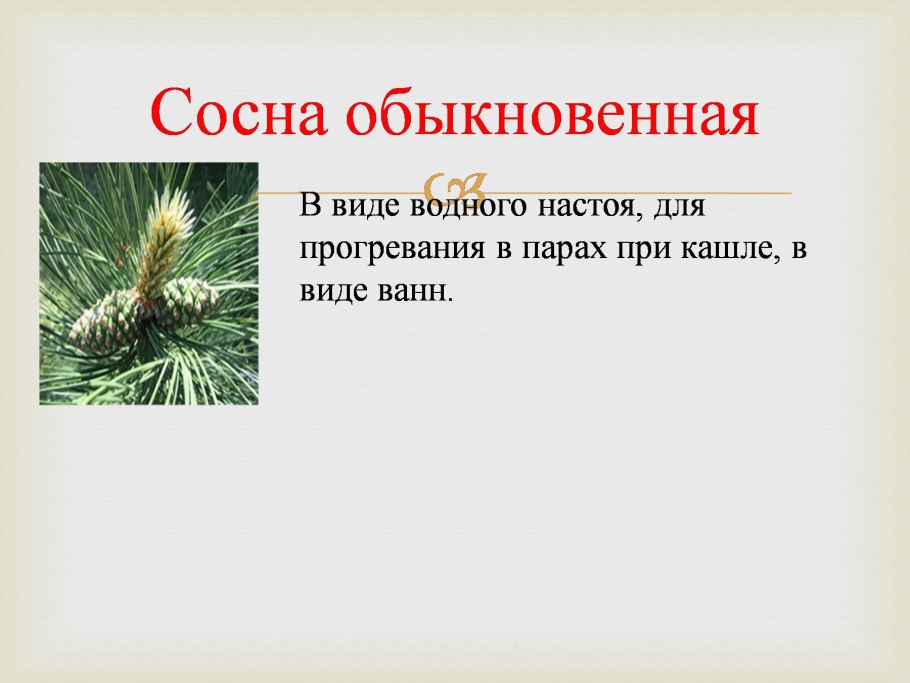 Сосна обыкновенная

В виде водного настоя, для прогревания в парах при кашле, в виде ванн.